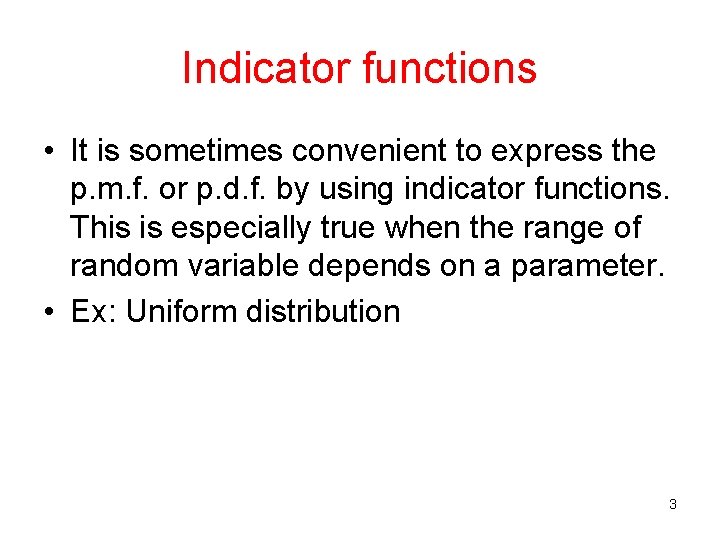 Indicator functions

• It is sometimes convenient to express the p.m.f. or p.d.f. by using indicator functions. This is especially true when the range of random variable depends on a parameter.

• Ex: Uniform distribution

3